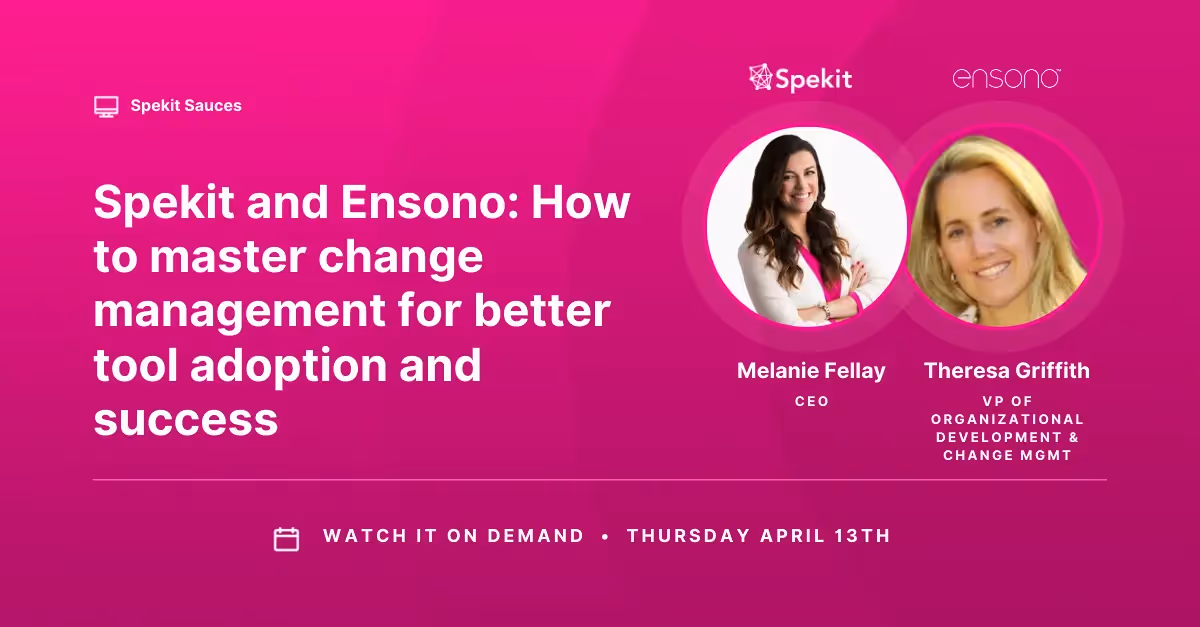 Spekit Sauces

Spekit and Ensono: How to master change management for better tool adoption and success

Spekit

ensono

Melanie Fellay
CEO

Theresa Griffith
VP OF ORGANIZATIONAL DEVELOPMENT & CHANGE MGMT

WATCH IT ON DEMAND • THURSDAY APRIL 13TH